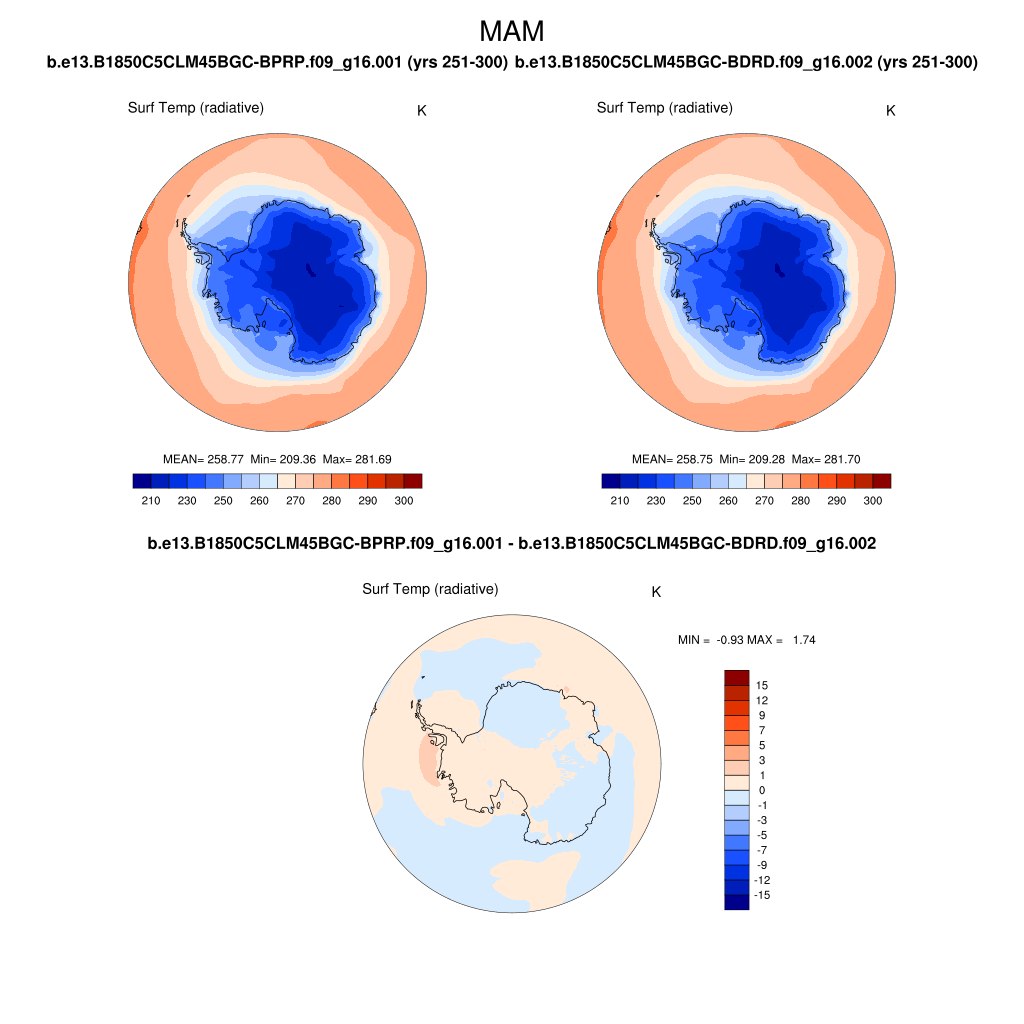 MAM

b.e13.B1850C5CLM45BGC-BPRP.f09_g16.001 (yrs 251-300)

Surf Temp (radiative) K

MEAN= 258.77 Min= 209.36 Max= 281.69

210 230 250 260 270 280 290 300

b.e13.B1850C5CLM45BGC-BDRD.f09_g16.002 (yrs 251-300)

Surf Temp (radiative) K

MEAN= 258.75 Min= 209.28 Max= 281.70

210 230 250 260 270 280 290 300

b.e13.B1850C5CLM45BGC-BPRP.f09_g16.001 - b.e13.B1850C5CLM45BGC-BDRD.f09_g16.002

Surf Temp (radiative) K

MIN = -0.93 MAX = 1.74

15
12
9
7
5
3
1
0
-1
-3
-5
-7
-9
-12
-15